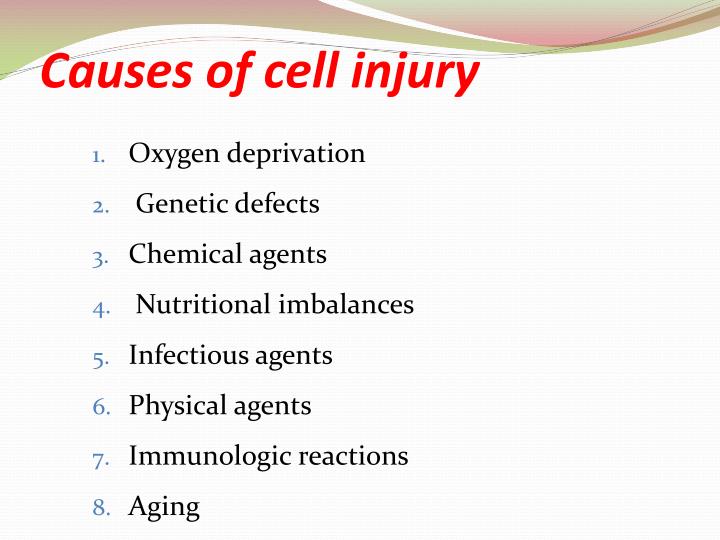 Causes of cell injury

1. Oxygen deprivation
2. Genetic defects
3. Chemical agents
4. Nutritional imbalances
5. Infectious agents
6. Physical agents
7. Immunologic reactions
8. Aging